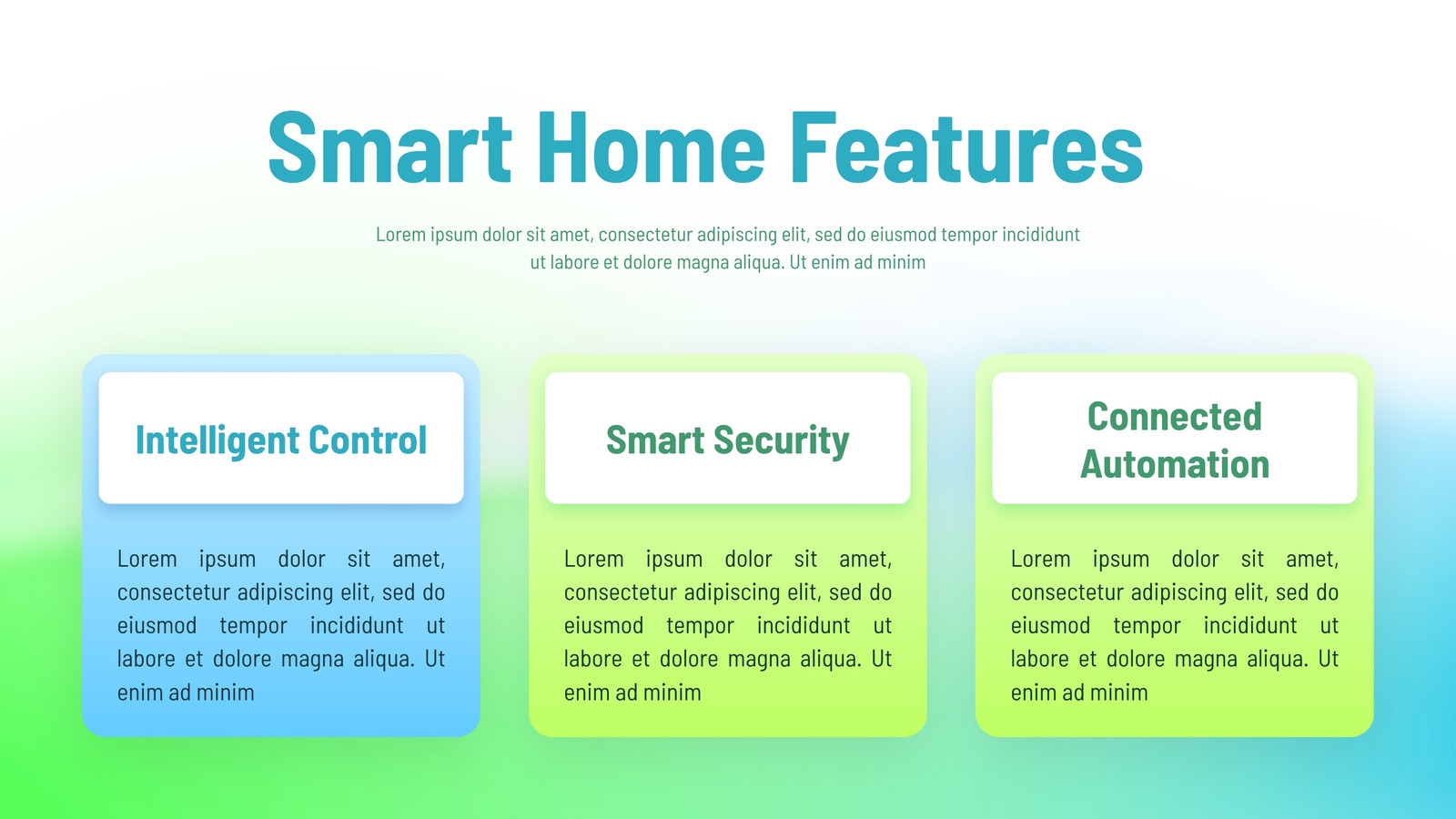 Smart Home Features

Lorem ipsum dolor sit amet, consectetur adipiscing elit, sed do eiusmod tempor incididunt ut labore et dolore magna aliqua. Ut enim ad minim

Intelligent Control

Lorem ipsum dolor sit amet, consectetur adipiscing elit, sed do eiusmod tempor incididunt ut labore et dolore magna aliqua. Ut enim ad minim

Smart Security

Lorem ipsum dolor sit amet, consectetur adipiscing elit, sed do eiusmod tempor incididunt ut labore et dolore magna aliqua. Ut enim ad minim

Connected Automation

Lorem ipsum dolor sit amet, consectetur adipiscing elit, sed do eiusmod tempor incididunt ut labore et dolore magna aliqua. Ut enim ad minim